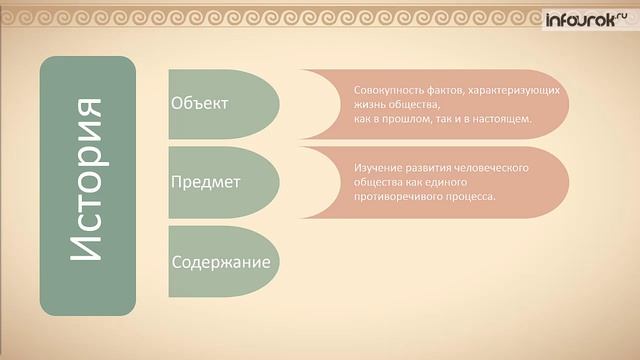 infourok.ru

История

Объект

Совокупность фактов, характеризующих жизнь общества, как в прошлом, так и в настоящем.

Предмет

Изучение развития человеческого общества как единого противоречивого процесса.

Содержание